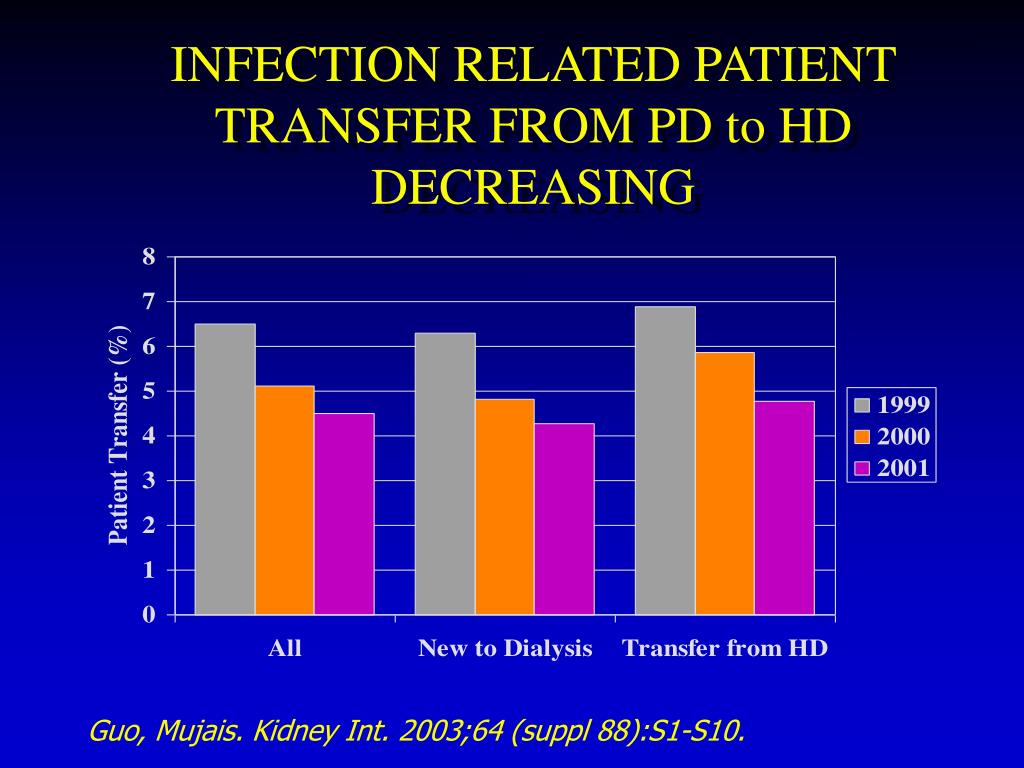 INFECTION RELATED PATIENT TRANSFER FROM PD to HD DECREASING

Patient Transfer (%)

8
7
6
5
4
3
2
1
0

All
New to Dialysis
Transfer from HD

1999
2000
2001

Guo, Mujais. Kidney Int. 2003;64 (suppl 88):S1-S10.